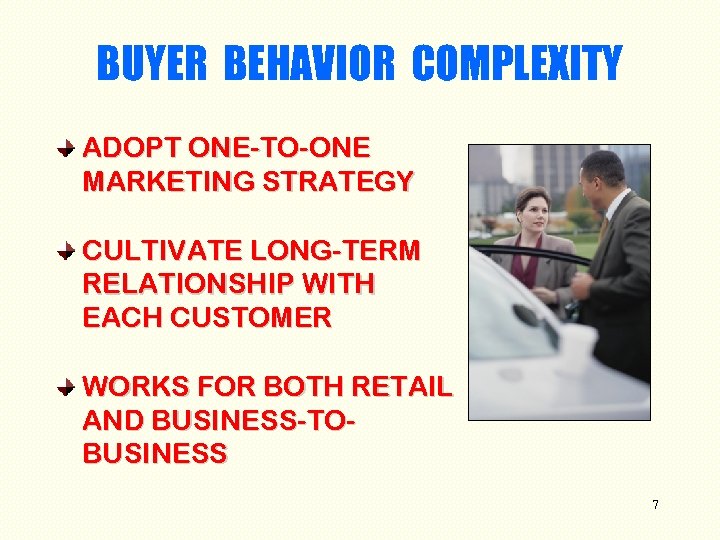 BUYER BEHAVIOR COMPLEXITY

ADOPT ONE-TO-ONE MARKETING STRATEGY

CULTIVATE LONG-TERM RELATIONSHIP WITH EACH CUSTOMER

WORKS FOR BOTH RETAIL AND BUSINESS-TO-BUSINESS

7